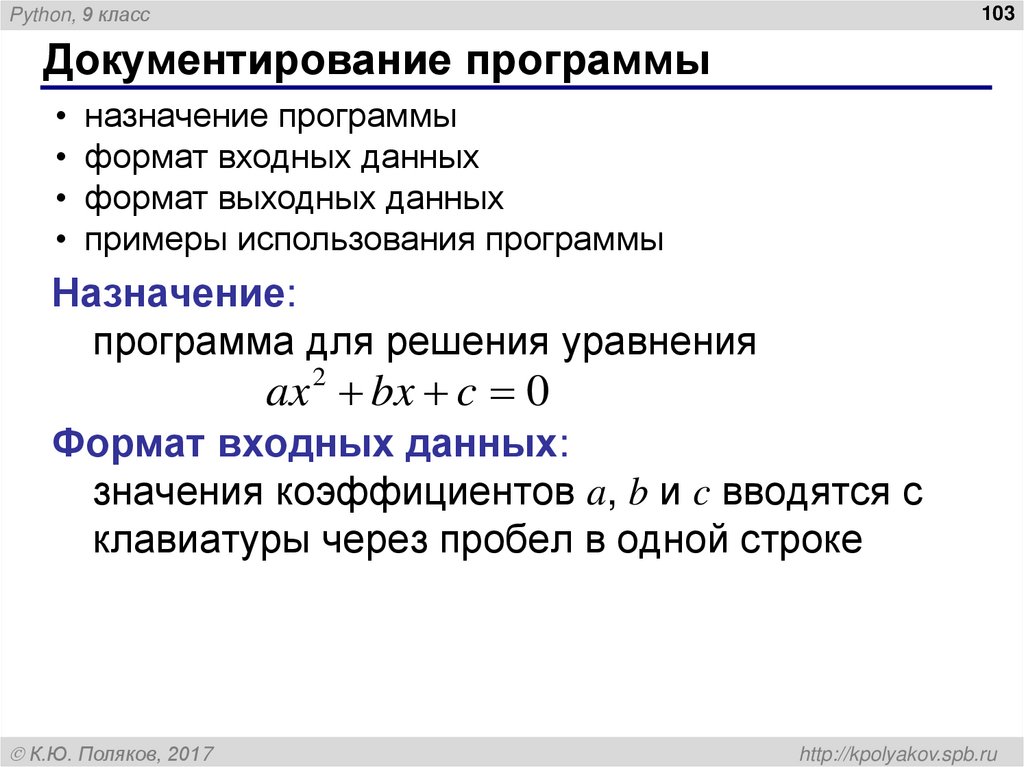 Python, 9 класс

103

Документирование программы

• назначение программы
• формат входных данных
• формат выходных данных
• примеры использования программы

Назначение:
программа для решения уравнения
$ax^2 + bx + c = 0$

Формат входных данных:
значения коэффициентов $a$, $b$ и $c$ вводятся с клавиатуры через пробел в одной строке

© К.Ю. Поляков, 2017

http://kpolyakov.spb.ru